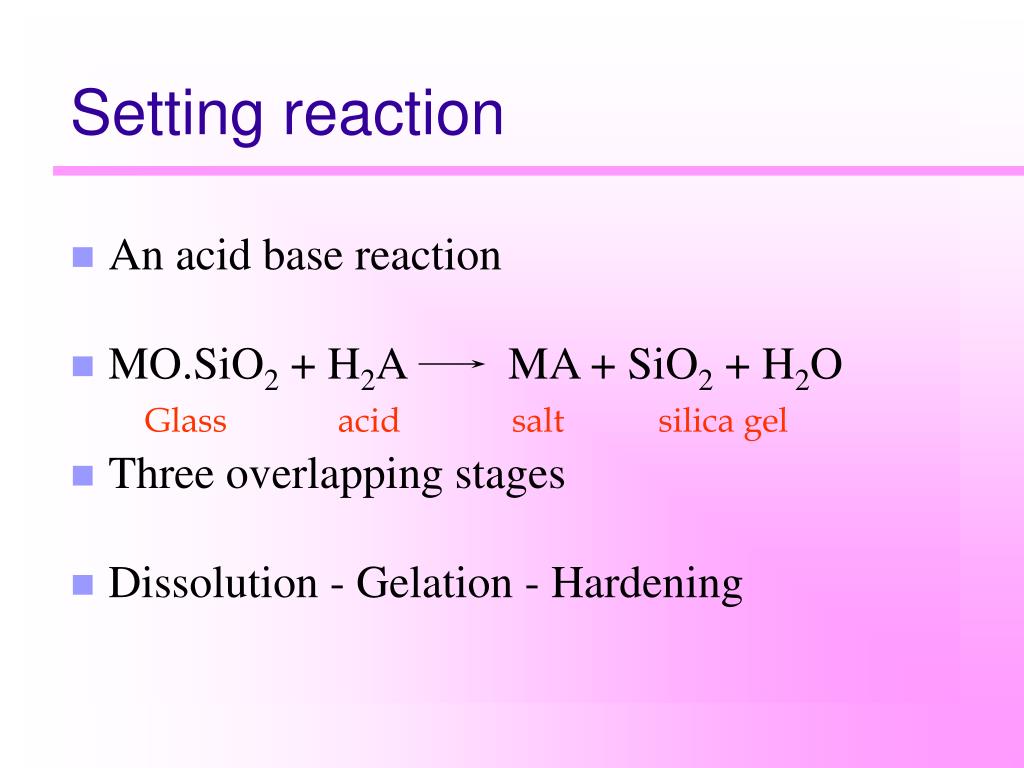 Setting reaction

An acid base reaction

$MO.SiO_2 + H_2A \longrightarrow MA + SiO_2 + H_2O$

Glass acid salt silica gel

Three overlapping stages

Dissolution - Gelation - Hardening